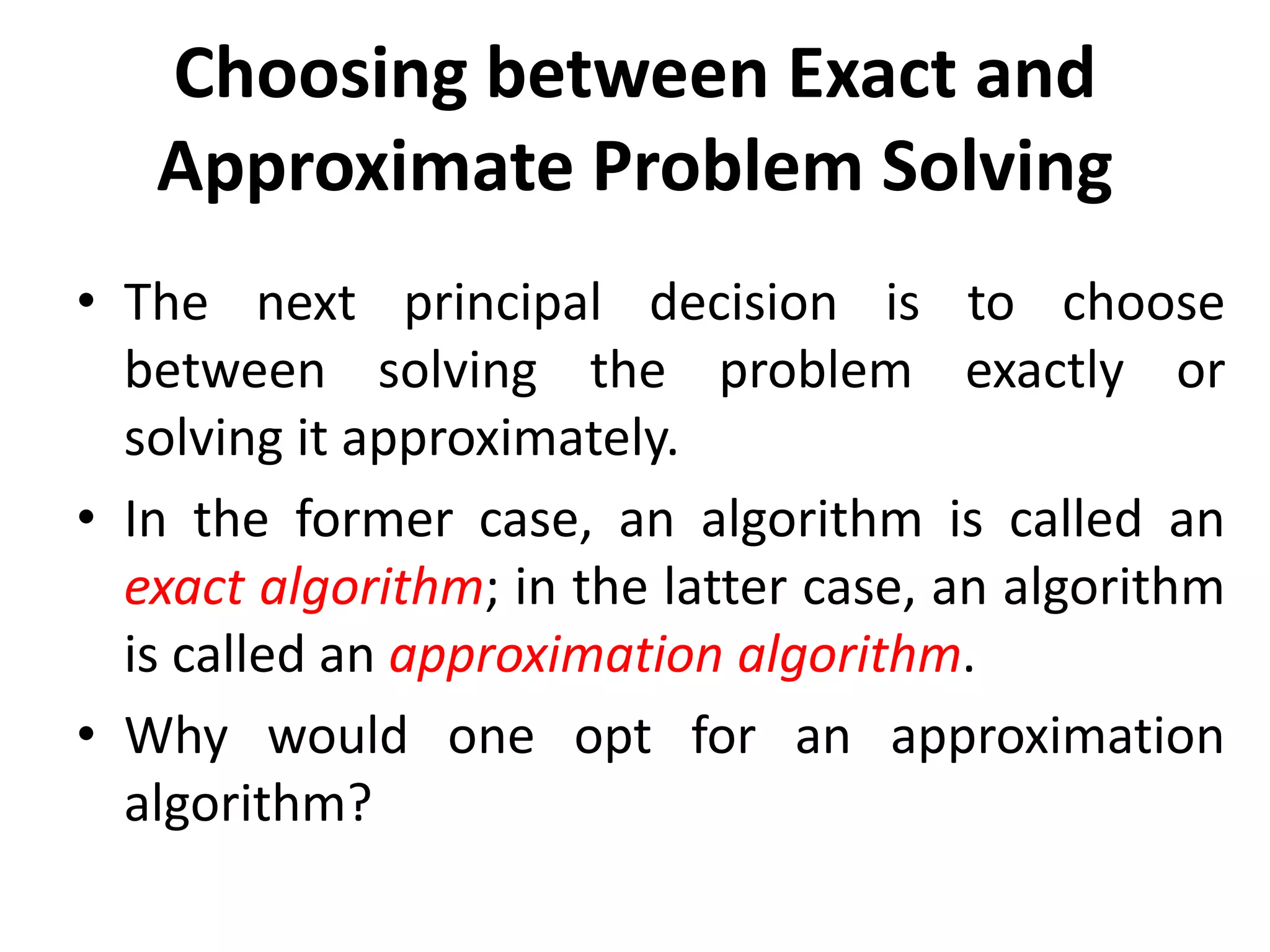 Choosing between Exact and Approximate Problem Solving

• The next principal decision is to choose between solving the problem exactly or solving it approximately.

• In the former case, an algorithm is called an exact algorithm; in the latter case, an algorithm is called an approximation algorithm.

• Why would one opt for an approximation algorithm?